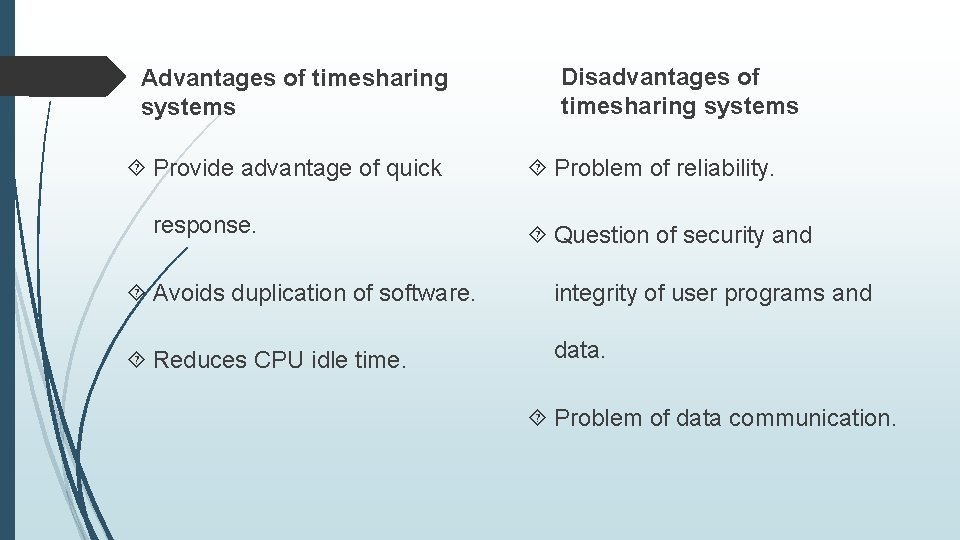 Advantages of timesharing systems

 Provide advantage of quick response.

 Avoids duplication of software.

 Reduces CPU idle time.

Disadvantages of timesharing systems

 Problem of reliability.

 Question of security and integrity of user programs and data.

 Problem of data communication.